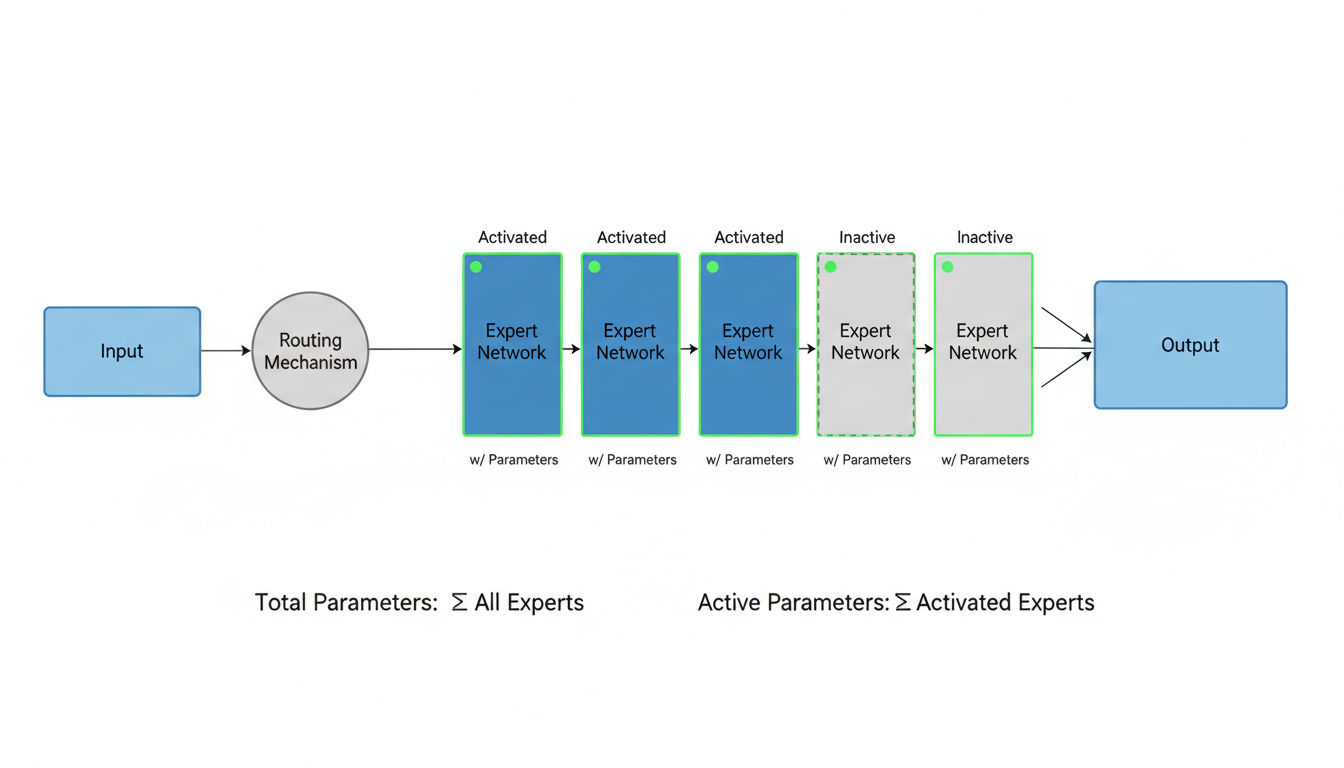 Input

Routing Mechanism

Activated
Expert Network
w/ Parameters

Activated
Expert Network
w/ Parameters

Activated
Expert Network
w/ Parameters

Inactive
Expert Network
w/ Parameters

Inactive
Expert Network
w/ Parameters

Output

Total Parameters: $\Sigma$ All Experts

Active Parameters: $\Sigma$ Activated Experts